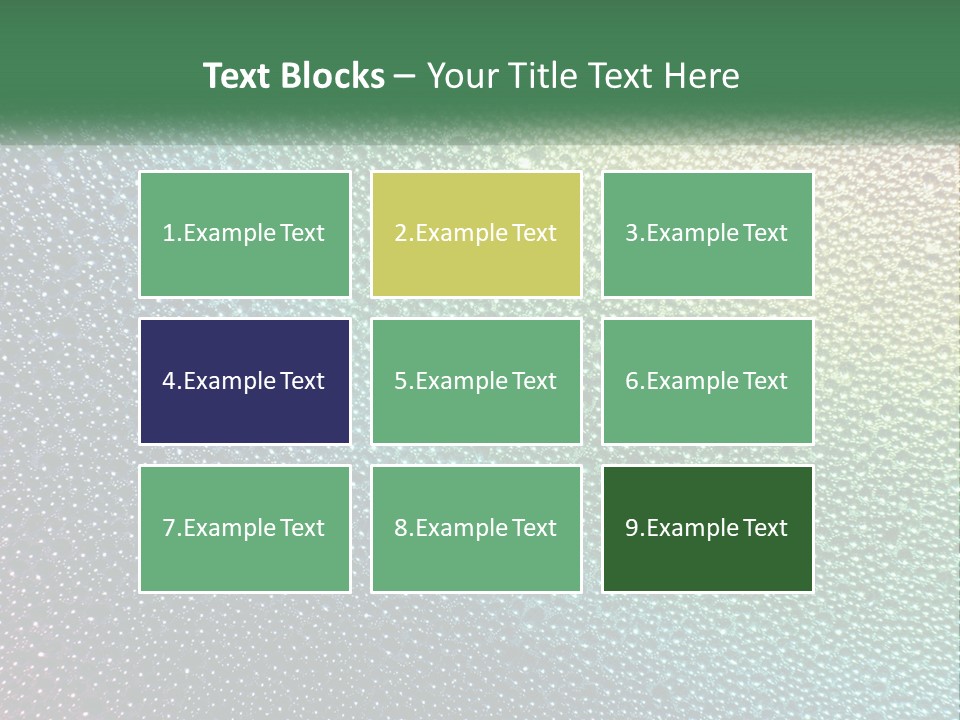 Text Blocks – Your Title Text Here

1.Example Text

2.Example Text

3.Example Text

4.Example Text

5.Example Text

6.Example Text

7.Example Text

8.Example Text

9.Example Text